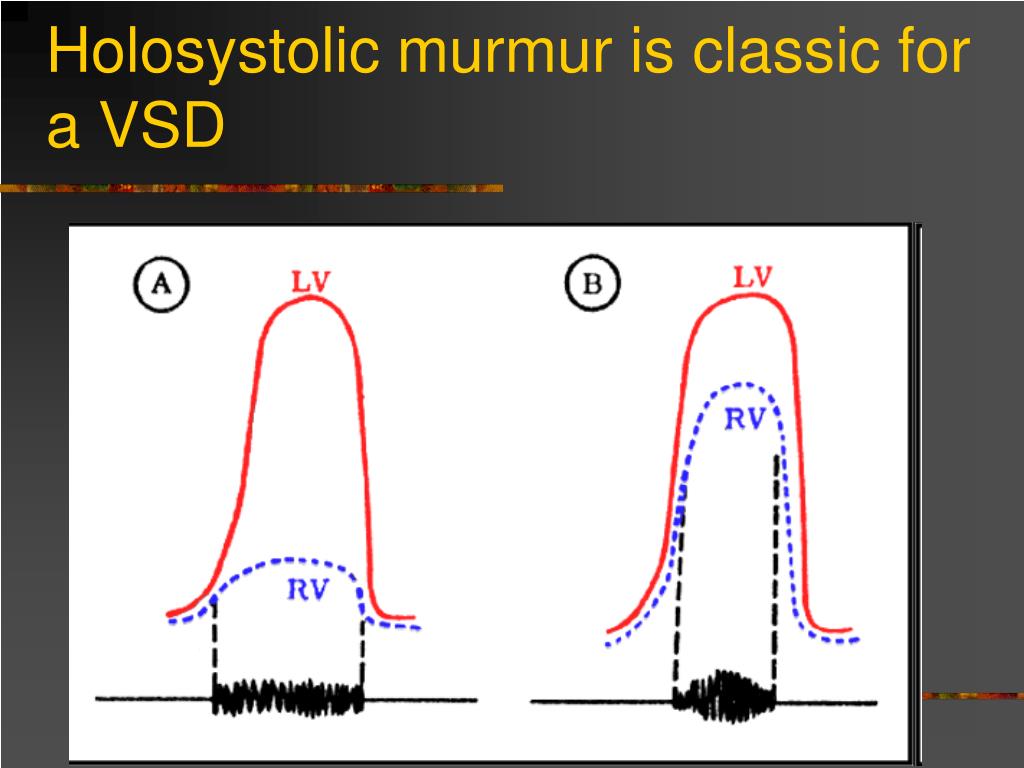 Holosystolic murmur is classic for a VSD

A
LV
RV

B
LV
RV